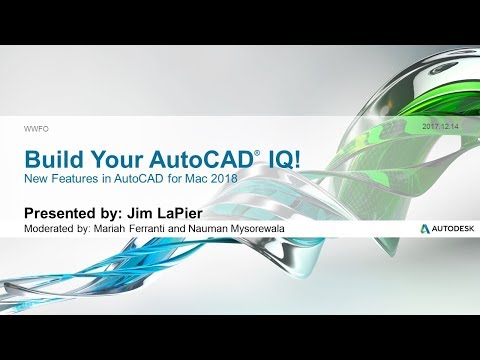 WWFO

2017.12.14

Build Your AutoCAD® IQ!

New Features in AutoCAD for Mac 2018

Presented by: Jim LaPier

Moderated by: Mariah Ferranti and Nauman Mysorewala

AUTODESK